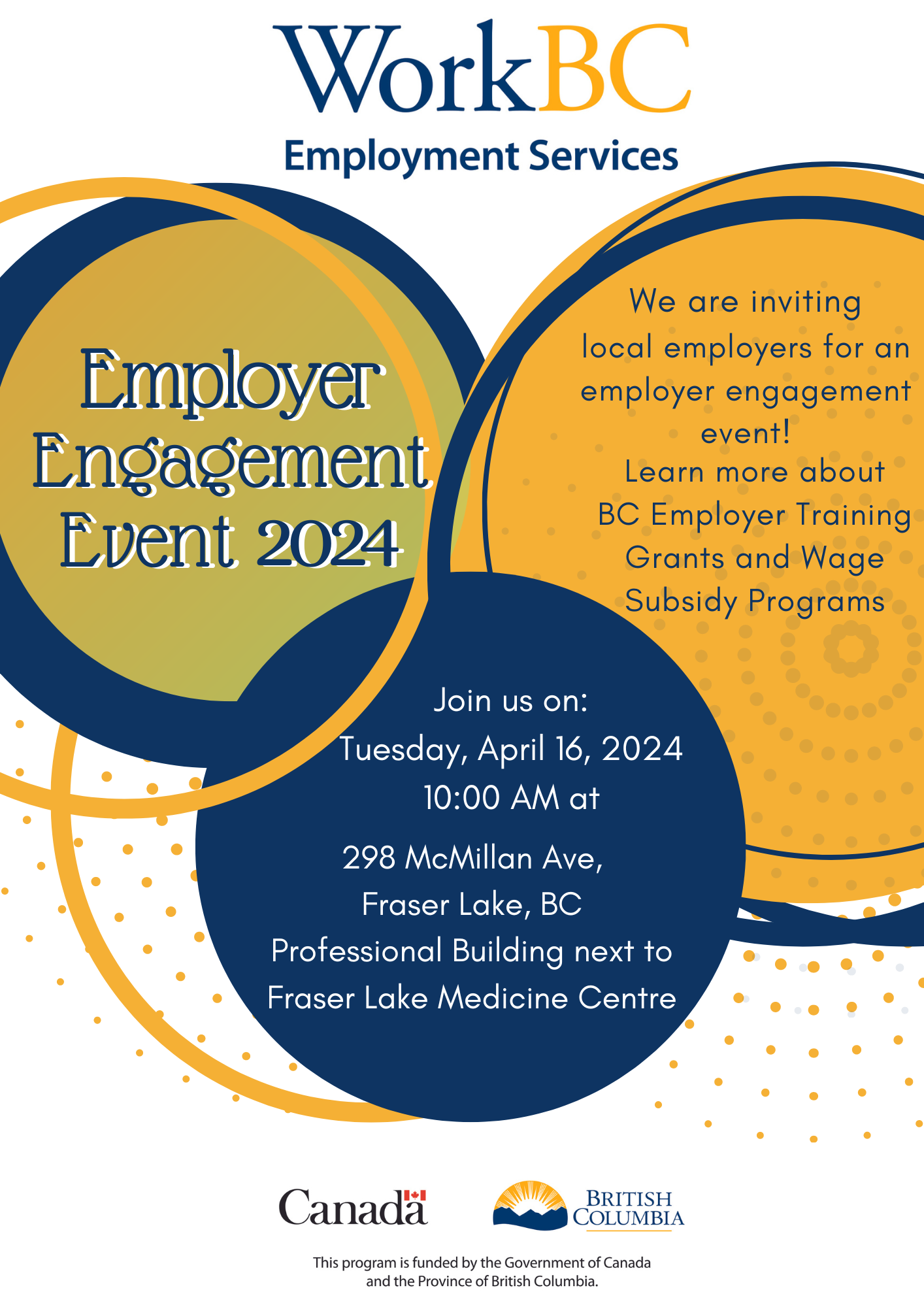 WorkBC
Employment Services

Employer Engagement Event 2024

We are inviting local employers for an employer engagement event!
Learn more about BC Employer Training Grants and Wage Subsidy Programs

Join us on:
Tuesday, April 16, 2024
10:00 AM at

298 McMillan Ave,
Fraser Lake, BC
Professional Building next to
Fraser Lake Medicine Centre

Canada

BRITISH COLUMBIA

This program is funded by the Government of Canada and the Province of British Columbia.